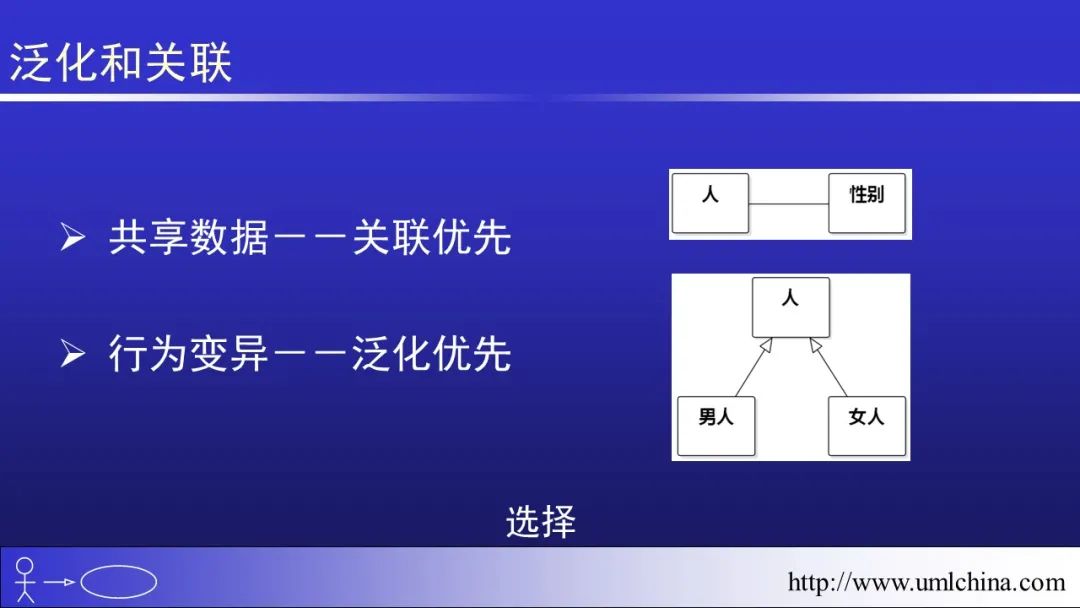 泛化和关联

➢ 共享数据——关联优先

➢ 行为变异——泛化优先

人

性别

人

男人

女人

选择

http://www.umlchina.com